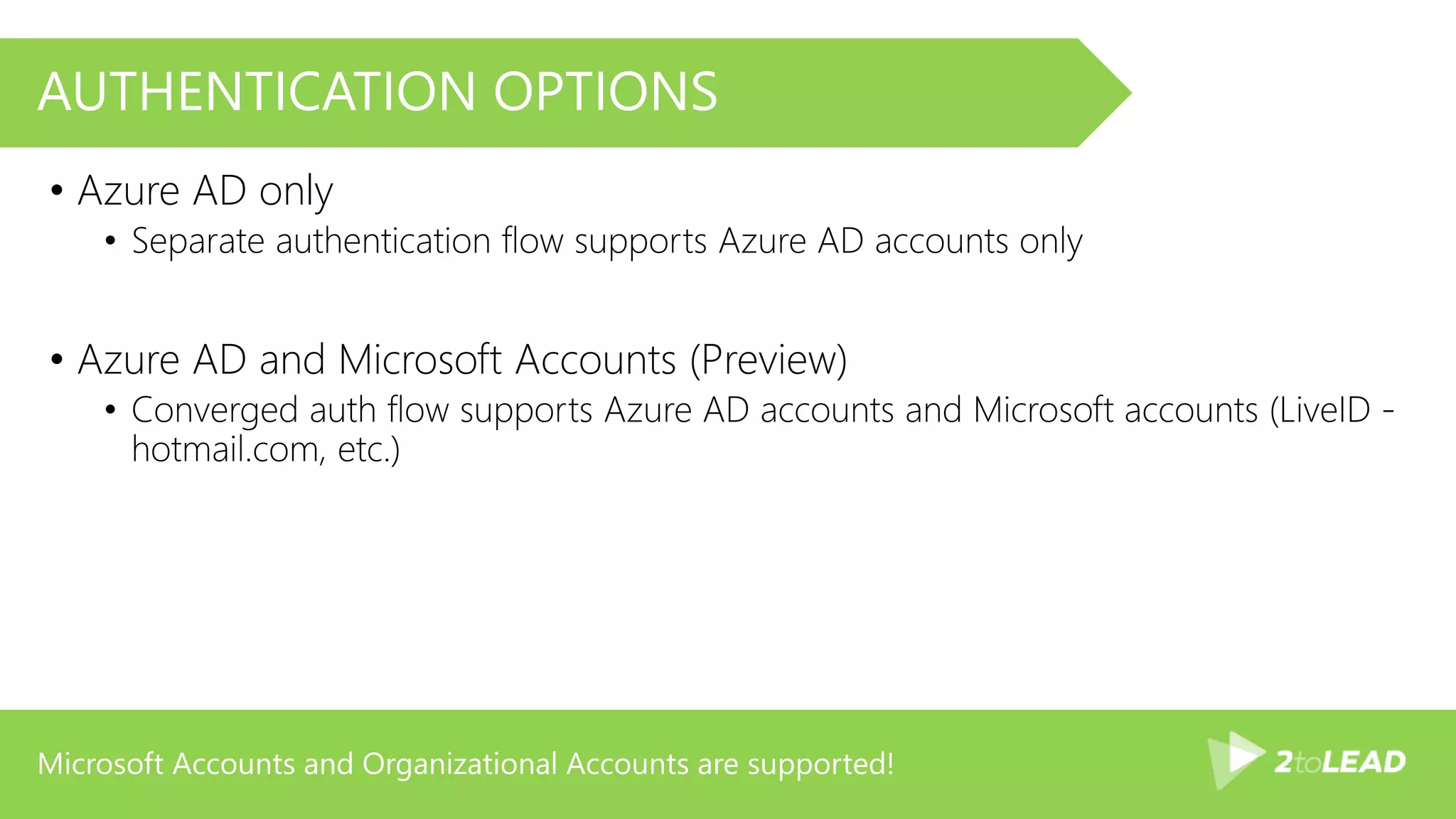 AUTHENTICATION OPTIONS

• Azure AD only
  • Separate authentication flow supports Azure AD accounts only

• Azure AD and Microsoft Accounts (Preview)
  • Converged auth flow supports Azure AD accounts and Microsoft accounts (LiveID - hotmail.com, etc.)

Microsoft Accounts and Organizational Accounts are supported!

2toLEAD